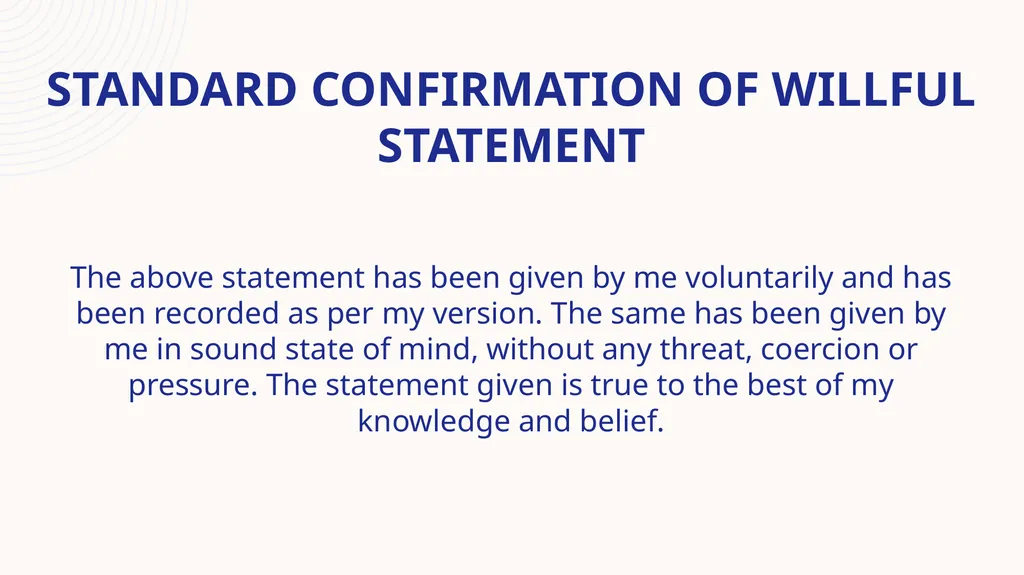 STANDARD CONFIRMATION OF WILLFUL STATEMENT

The above statement has been given by me voluntarily and has been recorded as per my version. The same has been given by me in sound state of mind, without any threat, coercion or pressure. The statement given is true to the best of my knowledge and belief.